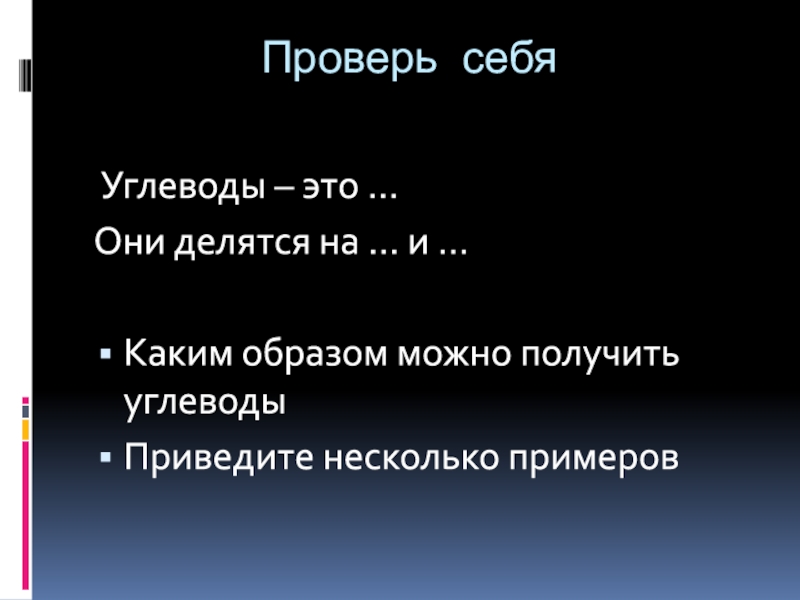 Проверь себя

Углеводы – это …

Они делятся на … и …

▪ Каким образом можно получить углеводы

▪ Приведите несколько примеров